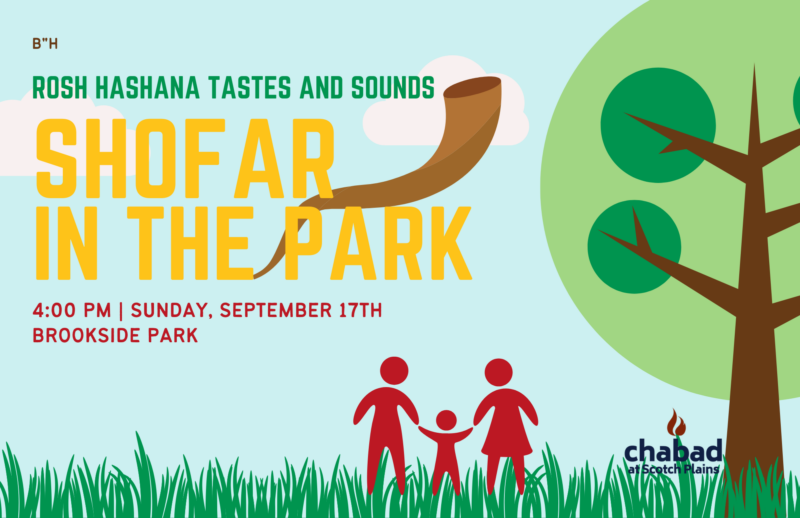 B"H

ROSH HASHANA TASTES AND SOUNDS

SHOFAR IN THE PARK

4:00 PM | SUNDAY, SEPTEMBER 17TH
BROOKSIDE PARK

chabad
at Scotch Plains